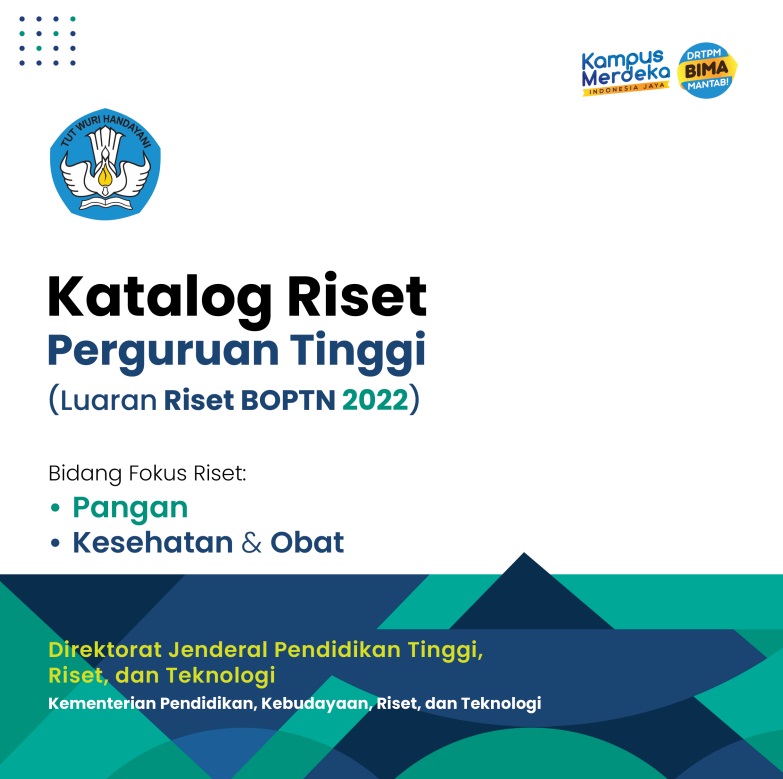 Kampus Merdeka
INDONESIA JAYA

DRTPM
BIMA
MANTAB!

TUT WURI HANDAYANI

Katalog Riset
Perguruan Tinggi
(Luaran Riset BOPTN 2022)

Bidang Fokus Riset:
• Pangan
• Kesehatan & Obat

Direktorat Jenderal Pendidikan Tinggi, Riset, dan Teknologi
Kementerian Pendidikan, Kebudayaan, Riset, dan Teknologi